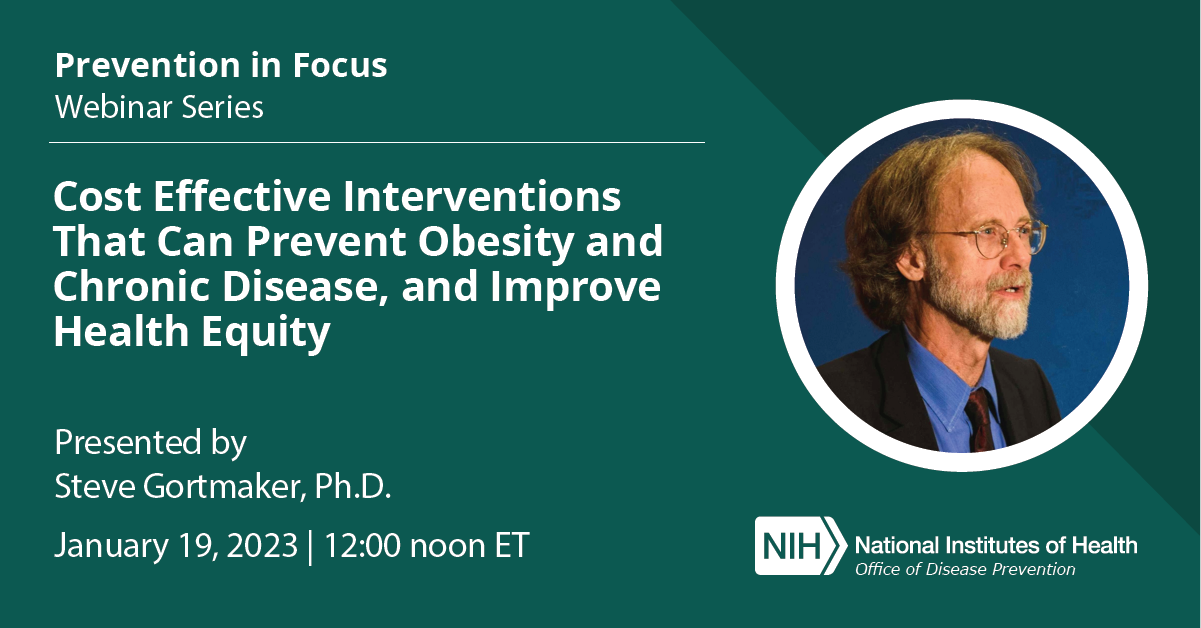 Prevention in Focus
Webinar Series

Cost Effective Interventions That Can Prevent Obesity and Chronic Disease, and Improve Health Equity

Presented by
Steve Gortmaker, Ph.D.

January 19, 2023 | 12:00 noon ET

NIH National Institutes of Health
Office of Disease Prevention